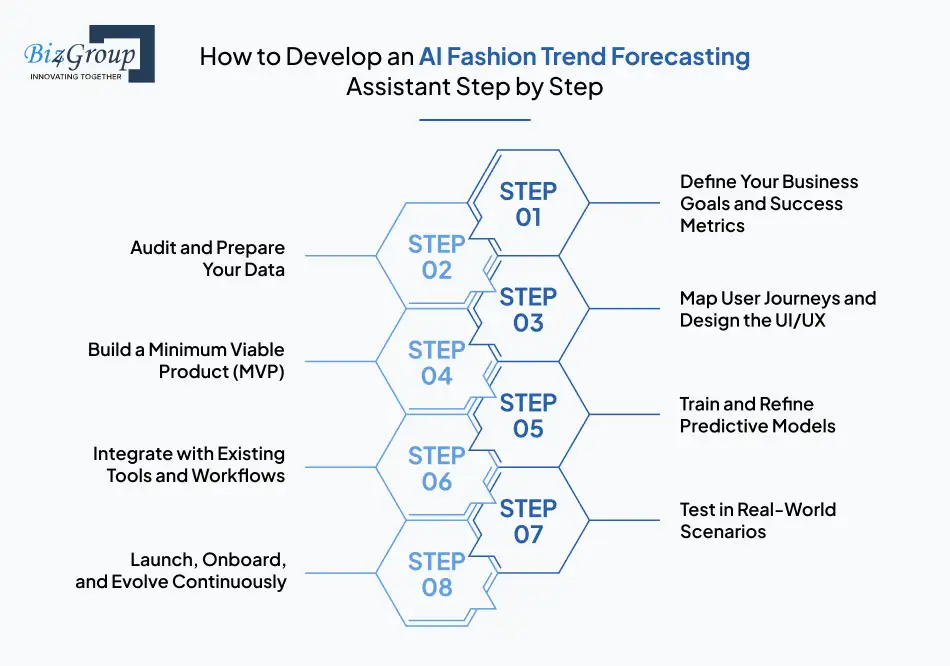 Biz4Group
INNOVATING TOGETHER

How to Develop an AI Fashion Trend Forecasting Assistant Step by Step

STEP 01
Define Your Business Goals and Success Metrics

STEP 02
Audit and Prepare Your Data

STEP 03
Map User Journeys and Design the UI/UX

STEP 04
Build a Minimum Viable Product (MVP)

STEP 05
Train and Refine Predictive Models

STEP 06
Integrate with Existing Tools and Workflows

STEP 07
Test in Real-World Scenarios

STEP 08
Launch, Onboard, and Evolve Continuously